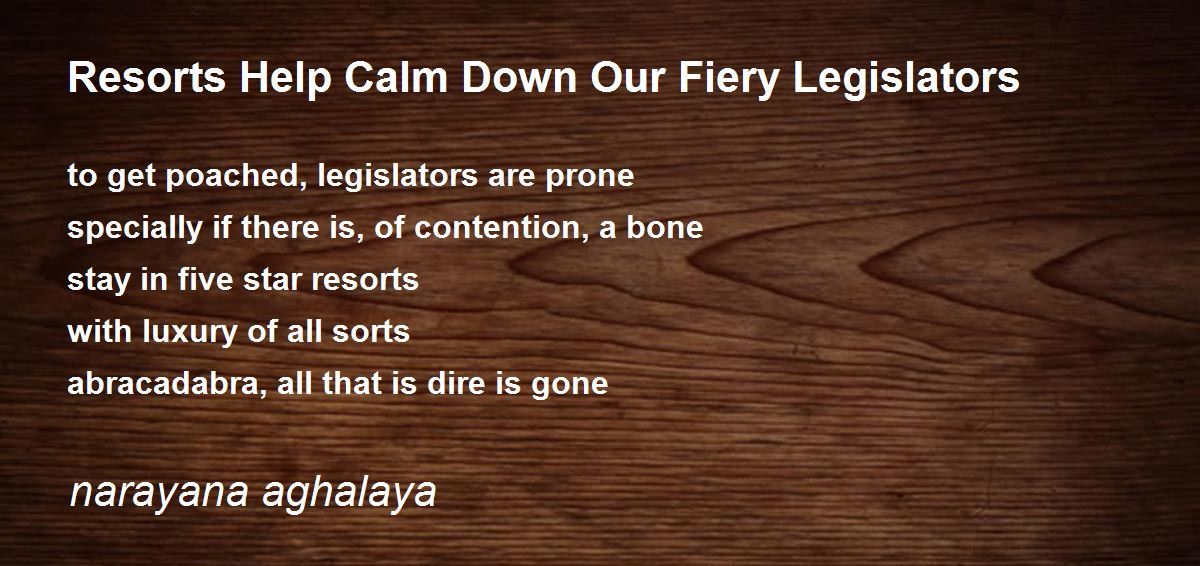 Resorts Help Calm Down Our Fiery Legislators

to get poached, legislators are prone
specially if there is, of contention, a bone
stay in five star resorts
with luxury of all sorts
abracadabra, all that is dire is gone

narayana aghalaya